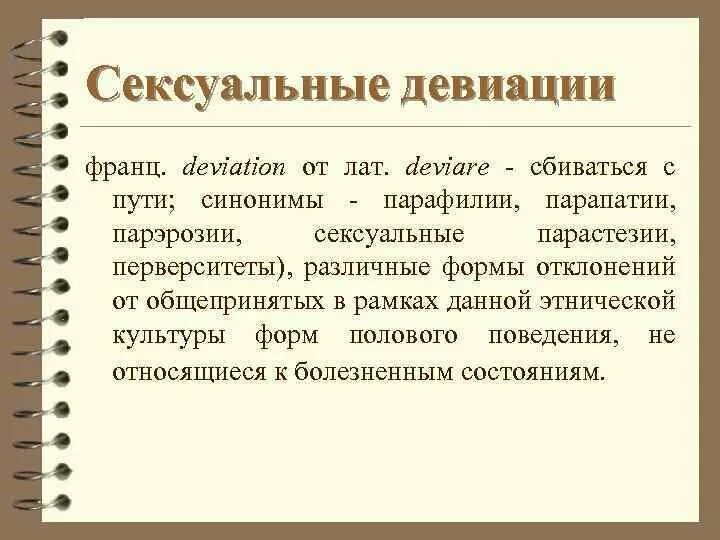 Сексуальные девиации

франц. deviation от лат. deviare - сбиваться с пути; синонимы - парафилии, парапатии, парэрозии, сексуальные парастезии, перверситеты), различные формы отклонений от общепринятых в рамках данной этнической культуры форм полового поведения, не относящиеся к болезненным состояниям.